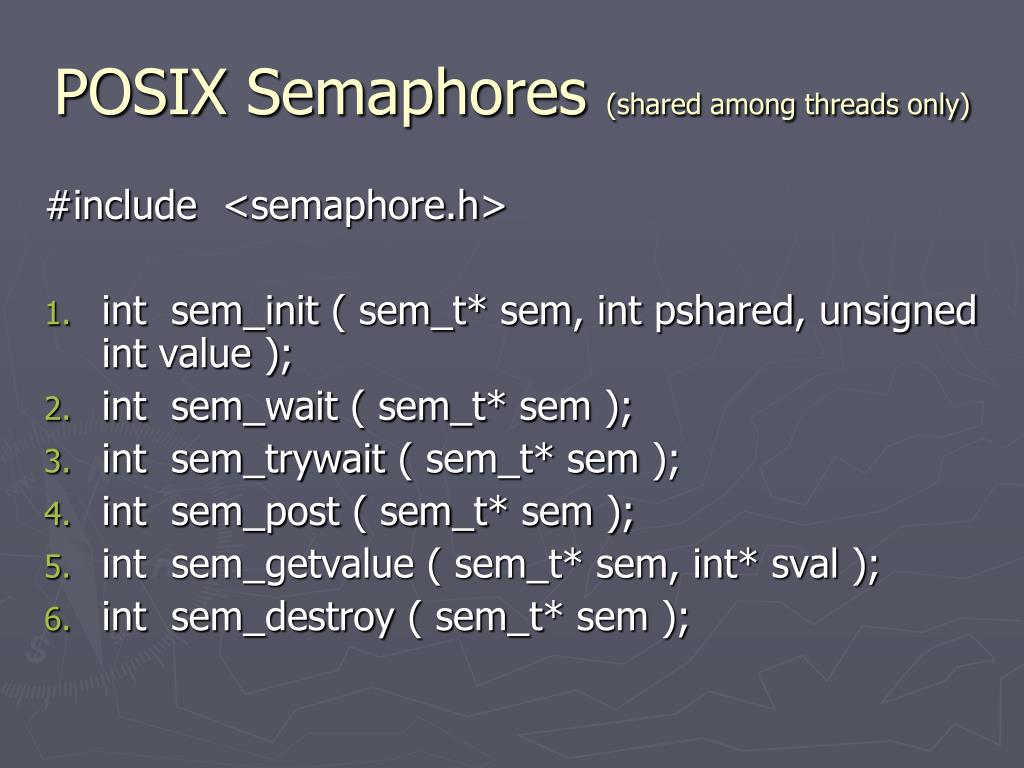 POSIX Semaphores (shared among threads only)

#include <semaphore.h>

1. int sem_init ( sem_t* sem, int pshared, unsigned int value );
2. int sem_wait ( sem_t* sem );
3. int sem_trywait ( sem_t* sem );
4. int sem_post ( sem_t* sem );
5. int sem_getvalue ( sem_t* sem, int* sval );
6. int sem_destroy ( sem_t* sem );